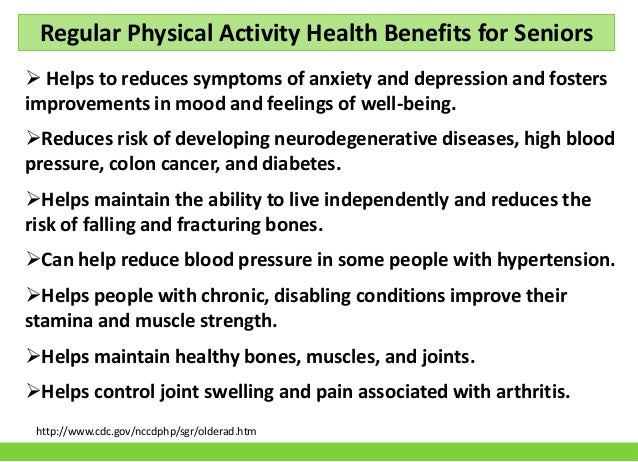 Regular Physical Activity Health Benefits for Seniors

➢ Helps to reduces symptoms of anxiety and depression and fosters improvements in mood and feelings of well-being.

➢Reduces risk of developing neurodegenerative diseases, high blood pressure, colon cancer, and diabetes.

➢Helps maintain the ability to live independently and reduces the risk of falling and fracturing bones.

➢Can help reduce blood pressure in some people with hypertension.

➢Helps people with chronic, disabling conditions improve their stamina and muscle strength.

➢Helps maintain healthy bones, muscles, and joints.

➢Helps control joint swelling and pain associated with arthritis.

http://www.cdc.gov/nccdphp/sgr/olderad.htm